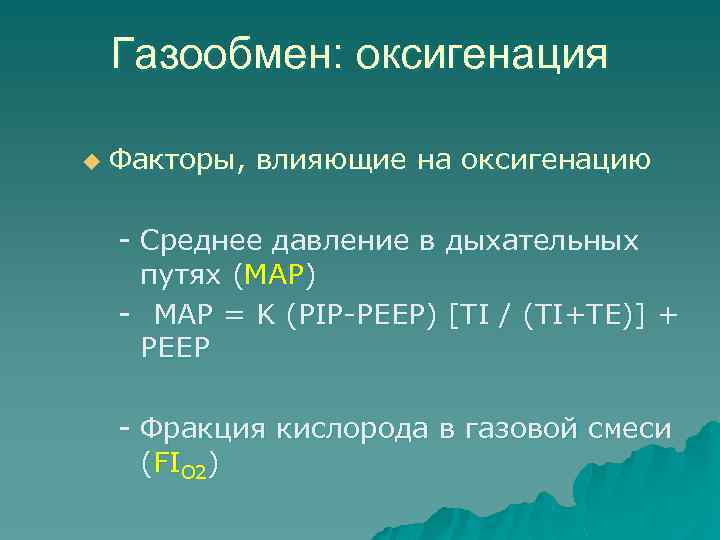 Газообмен: оксигенация

Факторы, влияющие на оксигенацию

- Среднее давление в дыхательных путях (MAP)
- MAP = K (PIP-PEEP) [TI / (TI+TE)] + PEEP

- Фракция кислорода в газовой смеси ($FI_{O2}$)